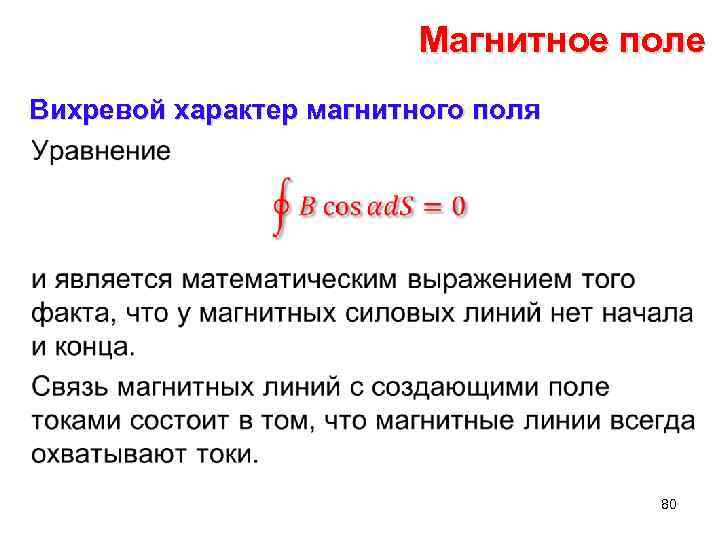 Магнитное поле

Вихревой характер магнитного поля

Уравнение

$\oint B \cos \alpha dS = 0$

и является математическим выражением того факта, что у магнитных силовых линий нет начала и конца.

Связь магнитных линий с создающими поле токами состоит в том, что магнитные линии всегда охватывают токи.

80